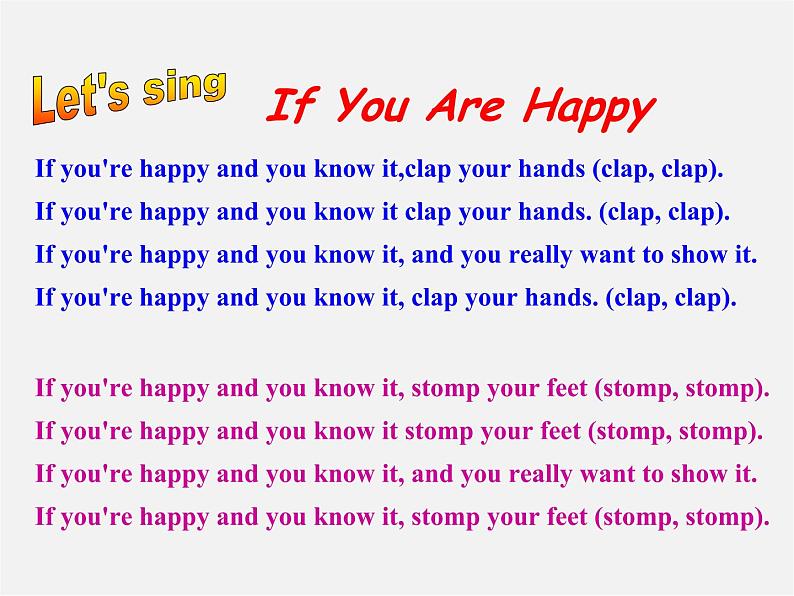 Let's sing If You Are Happy

If you're happy and you know it,clap your hands (clap, clap).
If you're happy and you know it clap your hands. (clap, clap).
If you're happy and you know it, and you really want to show it.
If you're happy and you know it, clap your hands. (clap, clap).

If you're happy and you know it, stomp your feet (stomp, stomp).
If you're happy and you know it stomp your feet (stomp, stomp).
If you're happy and you know it, and you really want to show it.
If you're happy and you know it, stomp your feet (stomp, stomp).